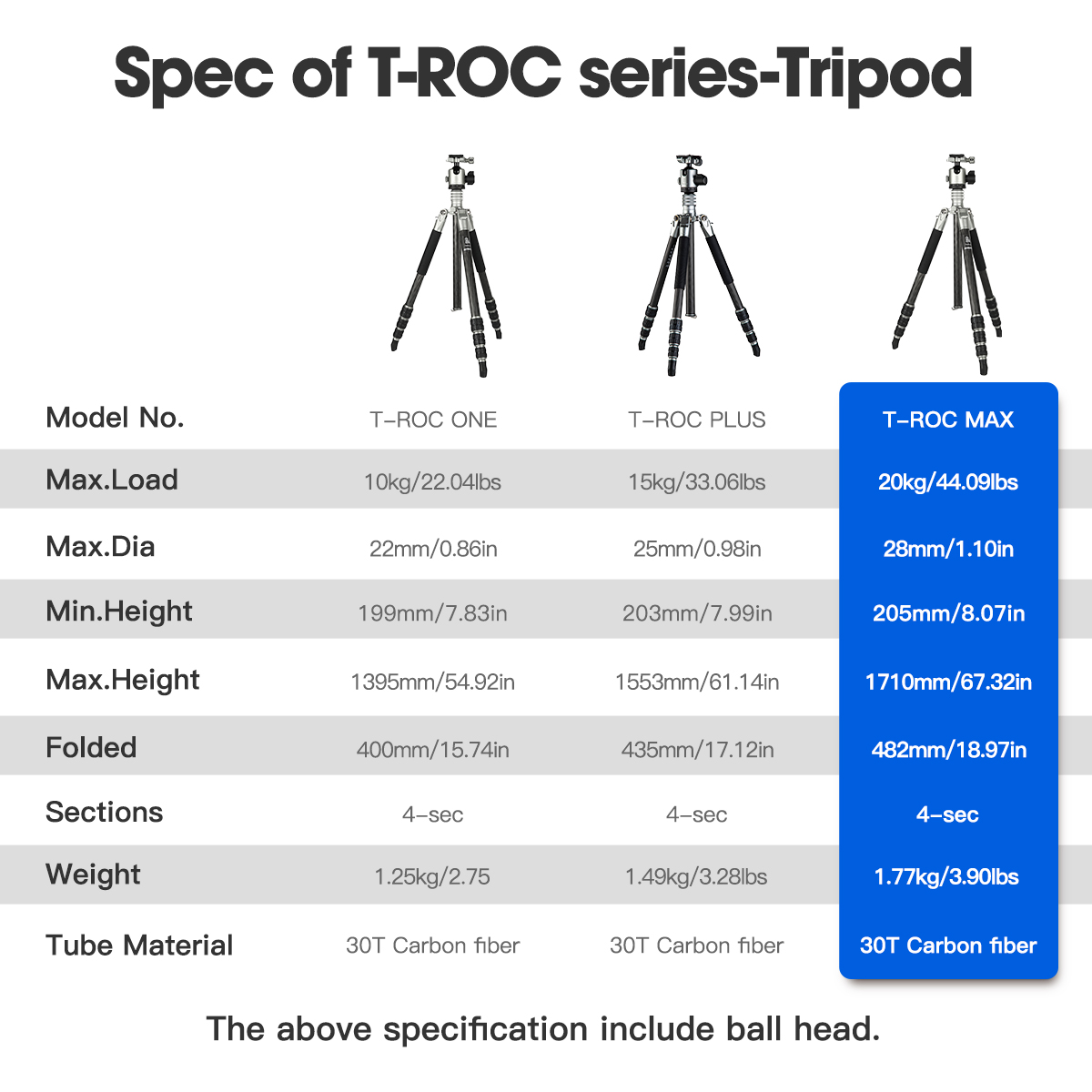 Spec of T-ROC series-Tripod

| Model No. | T-ROC ONE | T-ROC PLUS | T-ROC MAX |
|---|---|---|---|
| Max.Load | 10kg/22.04lbs | 15kg/33.06lbs | 20kg/44.09lbs |
| Max.Dia | 22mm/0.86in | 25mm/0.98in | 28mm/1.10in |
| Min.Height | 199mm/7.83in | 203mm/7.99in | 205mm/8.07in |
| Max.Height | 1395mm/54.92in | 1553mm/61.14in | 1710mm/67.32in |
| Folded | 400mm/15.74in | 435mm/17.12in | 482mm/18.97in |
| Sections | 4-sec | 4-sec | 4-sec |
| Weight | 1.25kg/2.75 | 1.49kg/3.28lbs | 1.77kg/3.90lbs |
| Tube Material | 30T Carbon fiber | 30T Carbon fiber | 30T Carbon fiber |

The above specification include ball head.